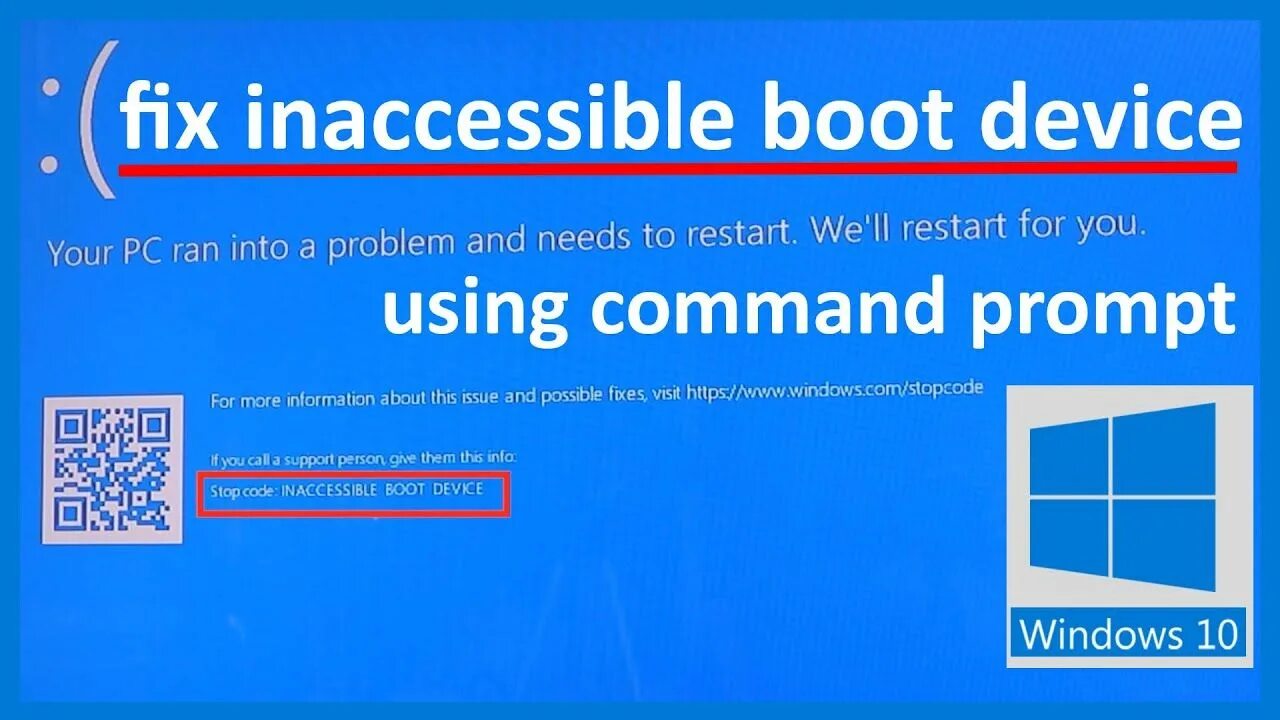 :(

fix inaccessible boot device

Your PC ran into a problem and needs to restart. We'll restart for you.

using command prompt

For more information about this issue and possible fixes, visit https://www.windows.com/stopcode

If you call a support person, give them this info:

Stop code: INACCESSIBLE BOOT DEVICE

Windows 10